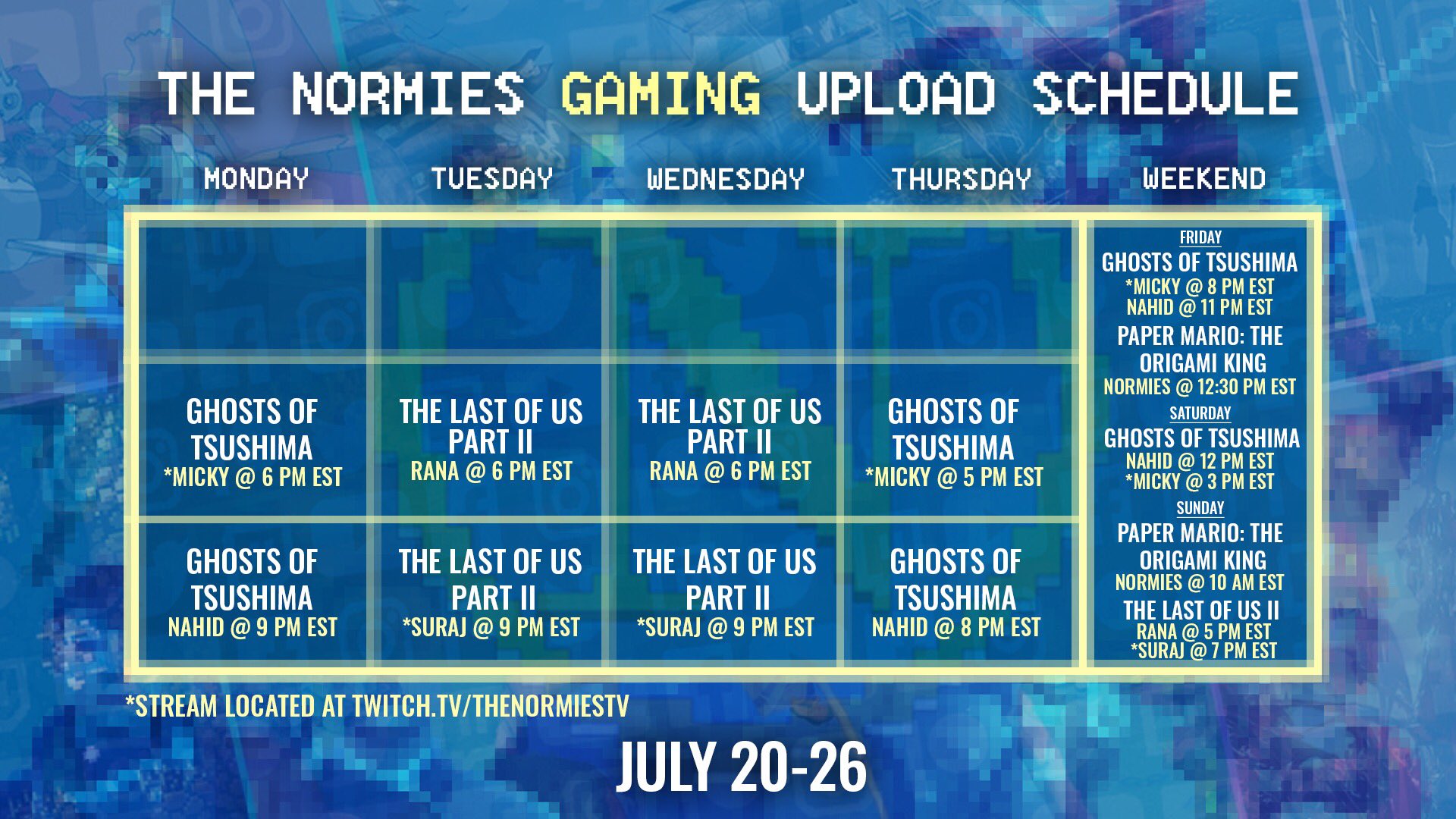 THE NORMIES GAMING UPLOAD SCHEDULE

| MONDAY | TUESDAY | WEDNESDAY | THURSDAY | WEEKEND |
|---|---|---|---|---|
| | | | | FRIDAY GHOSTS OF TSUSHIMA *MICKY @ 8 PM EST NAHID @ 11 PM EST PAPER MARIO: THE ORIGAMI KING NORMIES @ 12:30 PM EST |
| GHOSTS OF TSUSHIMA *MICKY @ 6 PM EST | THE LAST OF US PART II RANA @ 6 PM EST | THE LAST OF US PART II RANA @ 6 PM EST | GHOSTS OF TSUSHIMA *MICKY @ 5 PM EST | SATURDAY GHOSTS OF TSUSHIMA NAHID @ 12 PM EST *MICKY @ 3 PM EST |
| GHOSTS OF TSUSHIMA NAHID @ 9 PM EST | THE LAST OF US PART II *SURAJ @ 9 PM EST | THE LAST OF US PART II *SURAJ @ 9 PM EST | GHOSTS OF TSUSHIMA NAHID @ 8 PM EST | SUNDAY PAPER MARIO: THE ORIGAMI KING NORMIES @ 10 AM EST THE LAST OF US II RANA @ 5 PM EST *SURAJ @ 7 PM EST |

*STREAM LOCATED AT TWITCH.TV/THENORMIESTV

JULY 20-26